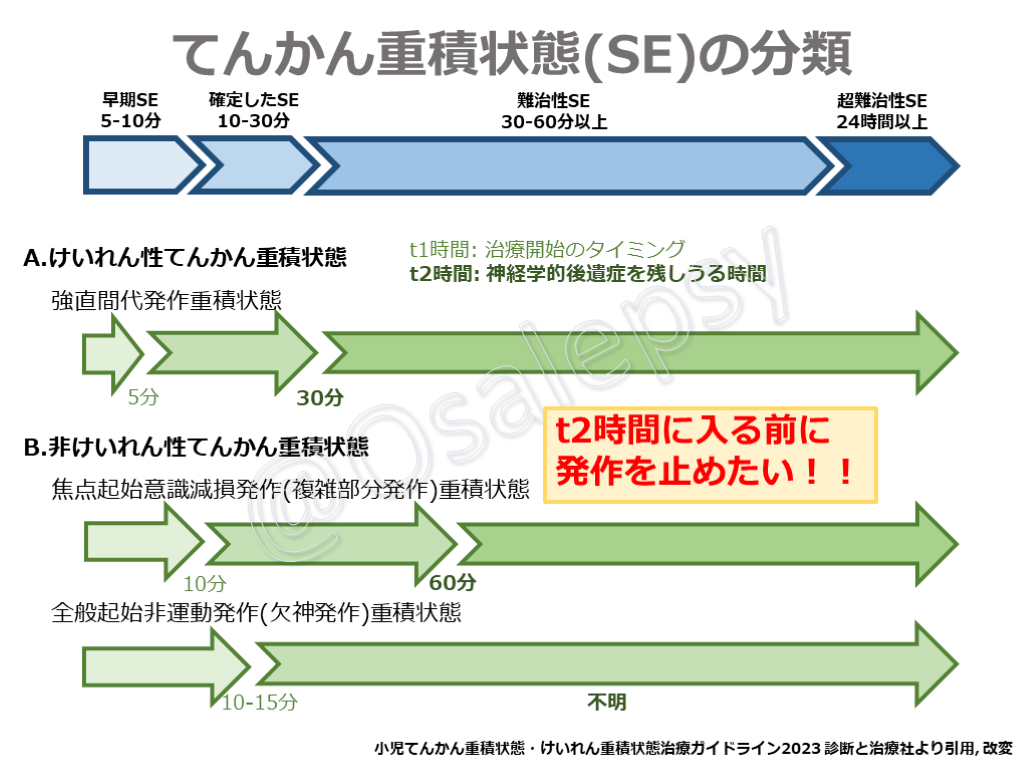 てんかん重積状態(SE)の分類

早期SE
5-10分

確定したSE
10-30分

難治性SE
30-60分以上

超難治性SE
24時間以上

A.けいれん性てんかん重積状態

t1時間: 治療開始のタイミング
t2時間: 神経学的後遺症を残しうる時間

強直間代発作重積状態

5分

30分

B.非けいれん性てんかん重積状態

t2時間に入る前に
発作を止めたい！！

焦点起始意識減損発作(複雑部分発作)重積状態

10分

60分

全般起始非運動発作(欠神発作)重積状態

10-15分

不明

@Osalepsy

小児てんかん重積状態・けいれん重積状態治療ガイドライン2023 診断と治療社より引用, 改変